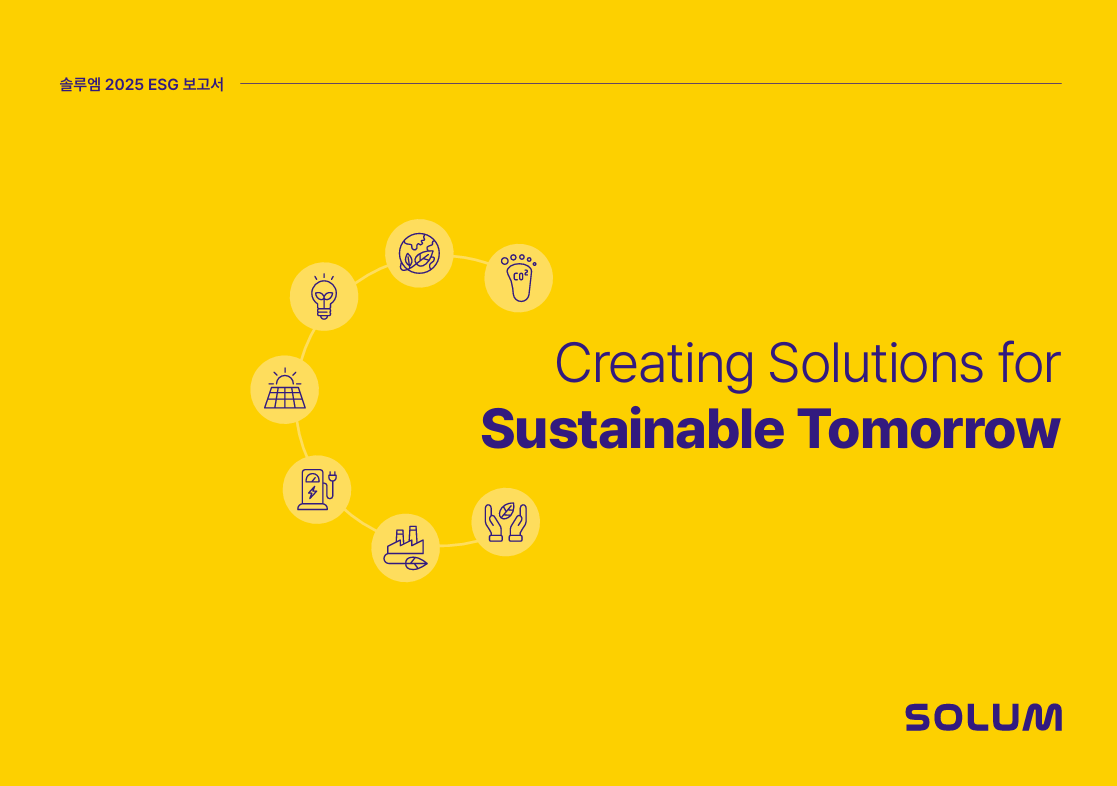 솔루엠 2025 ESG 보고서

$CO^2$

Creating Solutions for
Sustainable Tomorrow

SOLUM